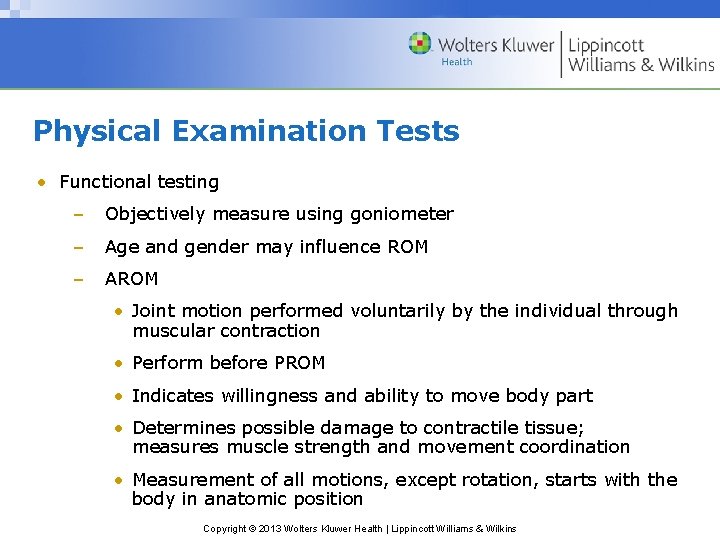 Wolters Kluwer Health | Lippincott Williams & Wilkins

Physical Examination Tests

• Functional testing
– Objectively measure using goniometer
– Age and gender may influence ROM
– AROM
• Joint motion performed voluntarily by the individual through muscular contraction
• Perform before PROM
• Indicates willingness and ability to move body part
• Determines possible damage to contractile tissue; measures muscle strength and movement coordination
• Measurement of all motions, except rotation, starts with the body in anatomic position

Copyright © 2013 Wolters Kluwer Health | Lippincott Williams & Wilkins